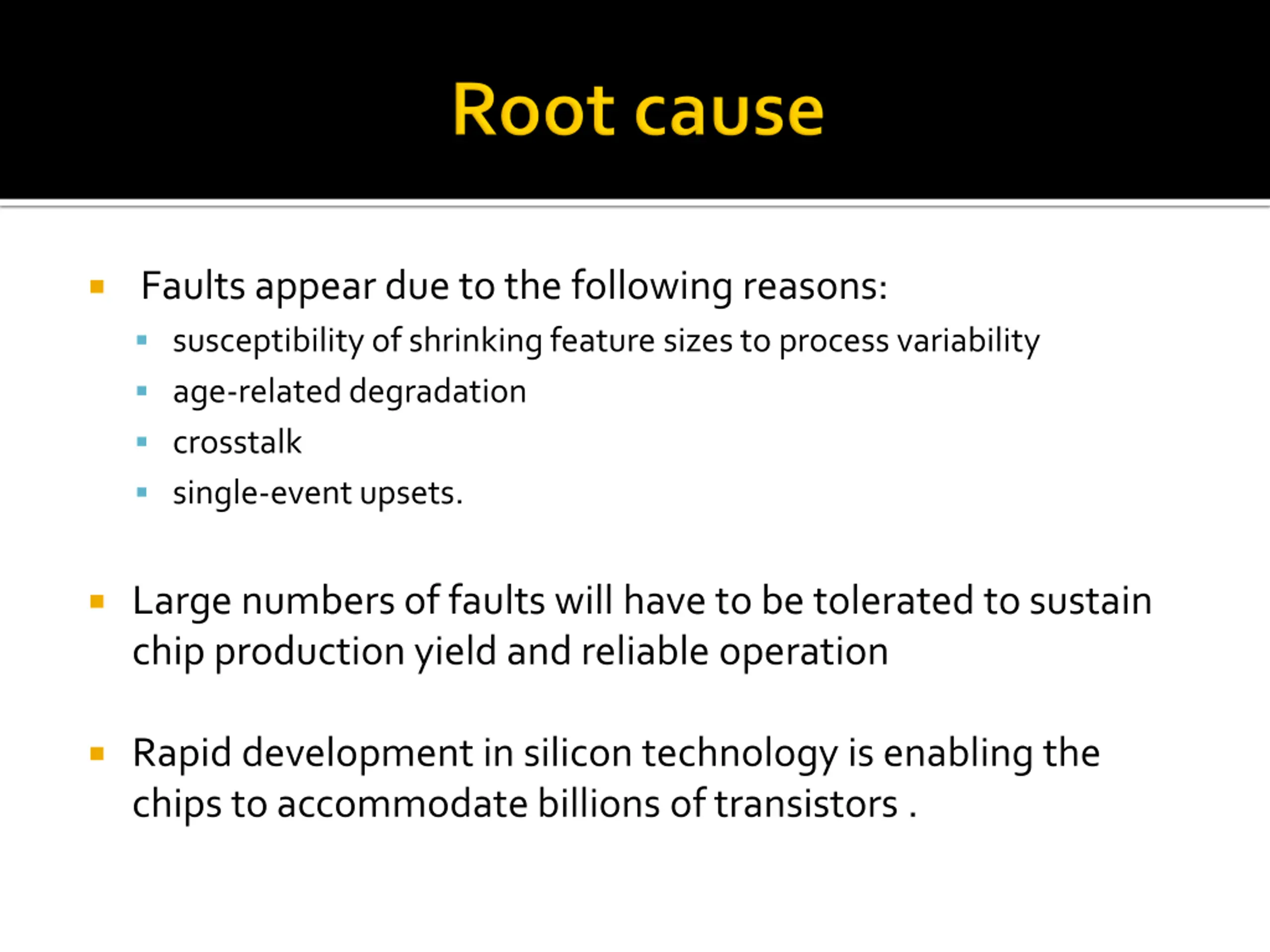 Root cause

Faults appear due to the following reasons:

susceptibility of shrinking feature sizes to process variability

age-related degradation

crosstalk

single-event upsets.

Large numbers of faults will have to be tolerated to sustain chip production yield and reliable operation

Rapid development in silicon technology is enabling the chips to accommodate billions of transistors .